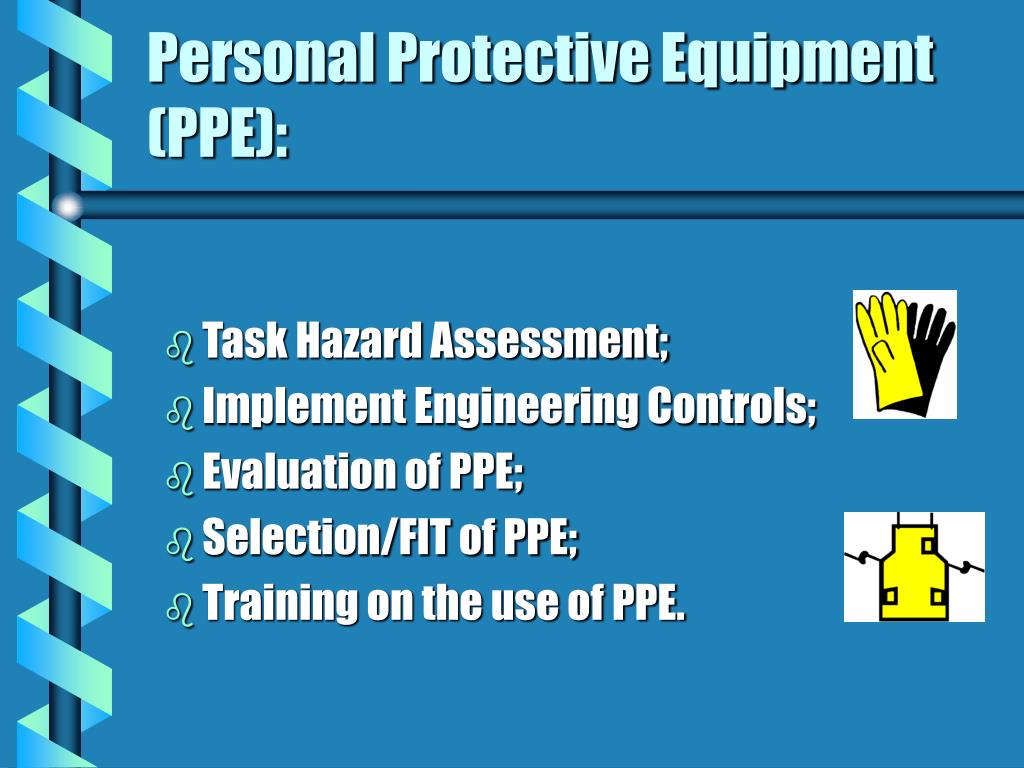 Personal Protective Equipment (PPE):

- Task Hazard Assessment;
- Implement Engineering Controls;
- Evaluation of PPE;
- Selection/FIT of PPE;
- Training on the use of PPE.